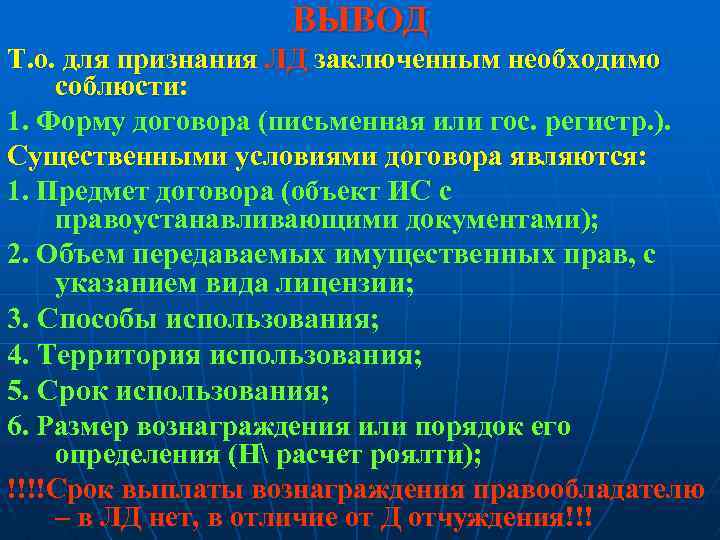 ВЫВОД

Т.о. для признания ЛД заключенным необходимо соблюсти:

1. Форму договора (письменная или гос. регистр.).

Существенными условиями договора являются:

1. Предмет договора (объект ИС с правоустанавливающими документами);

2. Объем передаваемых имущественных прав, с указанием вида лицензии;

3. Способы использования;

4. Территория использования;

5. Срок использования;

6. Размер вознаграждения или порядок его определения (Н\ расчет роялти);

!!!!Срок выплаты вознаграждения правообладателю – в ЛД нет, в отличие от Д отчуждения!!!